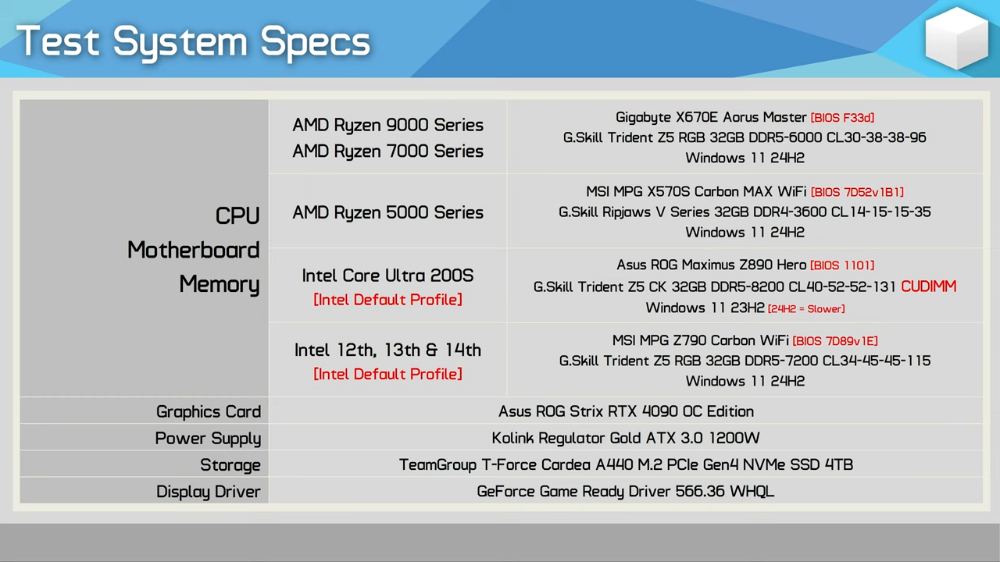 Test System Specs

| CPU Motherboard Memory | AMD Ryzen 9000 Series AMD Ryzen 7000 Series | Gigabyte X670E Aorus Master [BIOS F33d] G.Skill Trident Z5 RGB 32GB DDR5-6000 CL30-38-38-96 Windows 11 24H2 |
|---|---|---|
| | AMD Ryzen 5000 Series | MSI MPG X570S Carbon MAX WiFi [BIOS 7D52v1B1] G.Skill Ripjaws V Series 32GB DDR4-3600 CL14-15-15-35 Windows 11 24H2 |
| | Intel Core Ultra 200S [Intel Default Profile] | Asus ROG Maximus Z890 Hero [BIOS 1101] G.Skill Trident Z5 CK 32GB DDR5-8200 CL40-52-52-131 CUDIMM Windows 11 23H2 [24H2 = Slower] |
| | Intel 12th, 13th & 14th [Intel Default Profile] | MSI MPG Z790 Carbon WiFi [BIOS 7D89v1E] G.Skill Trident Z5 RGB 32GB DDR5-7200 CL34-45-45-115 Windows 11 24H2 |
| Graphics Card | Asus ROG Strix RTX 4090 OC Edition | |
| Power Supply | Kolink Regulator Gold ATX 3.0 1200W | |
| Storage | TeamGroup T-Force Cardea A440 M.2 PCIe Gen4 NVMe SSD 4TB | |
| Display Driver | GeForce Game Ready Driver 566.36 WHQL | |